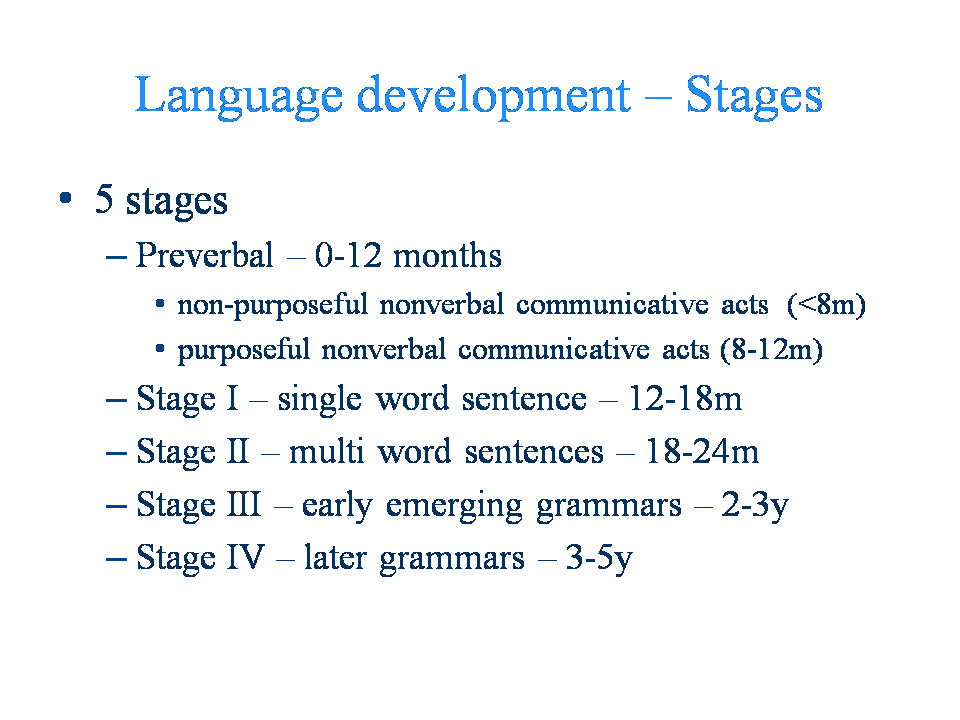 Language development – Stages

• 5 stages
– Preverbal – 0-12 months
• non-purposeful nonverbal communicative acts (<8m)
• purposeful nonverbal communicative acts (8-12m)
– Stage I – single word sentence – 12-18m
– Stage II – multi word sentences – 18-24m
– Stage III – early emerging grammars – 2-3y
– Stage IV – later grammars – 3-5y